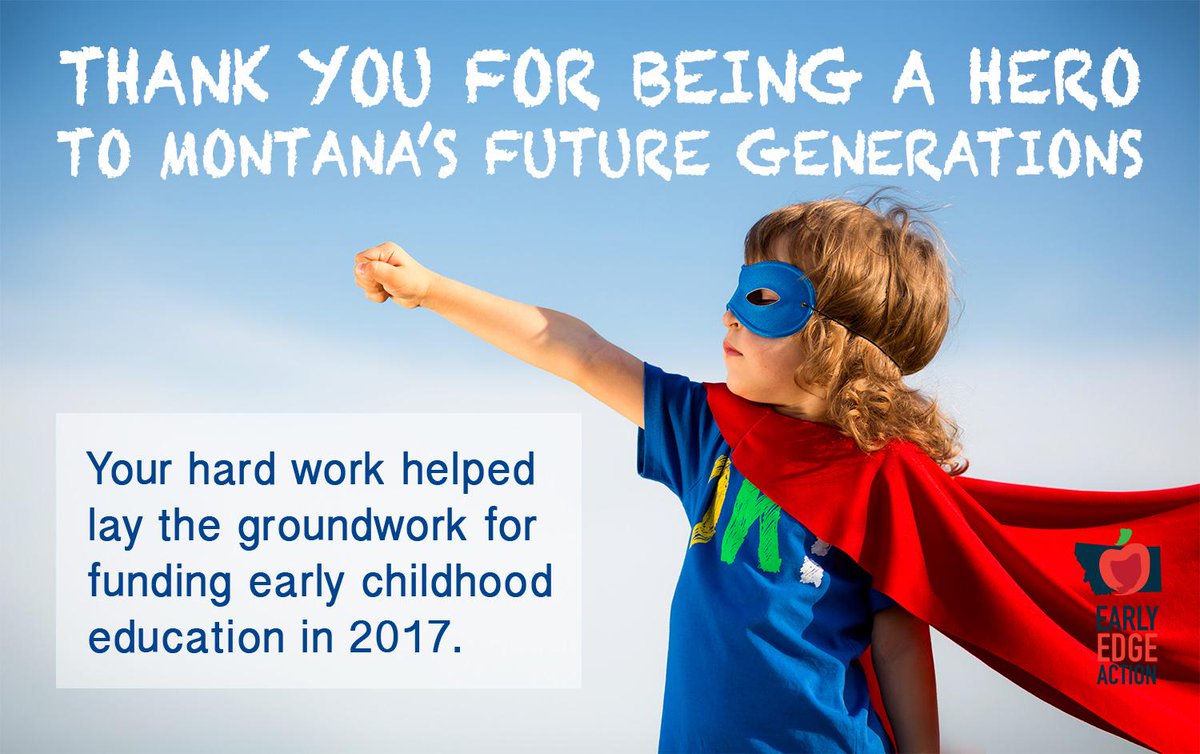 THANK YOU FOR BEING A HERO
TO MONTANA'S FUTURE GENERATIONS

Your hard work helped lay the groundwork for funding early childhood education in 2017.

EARLY
EDGE
ACTION